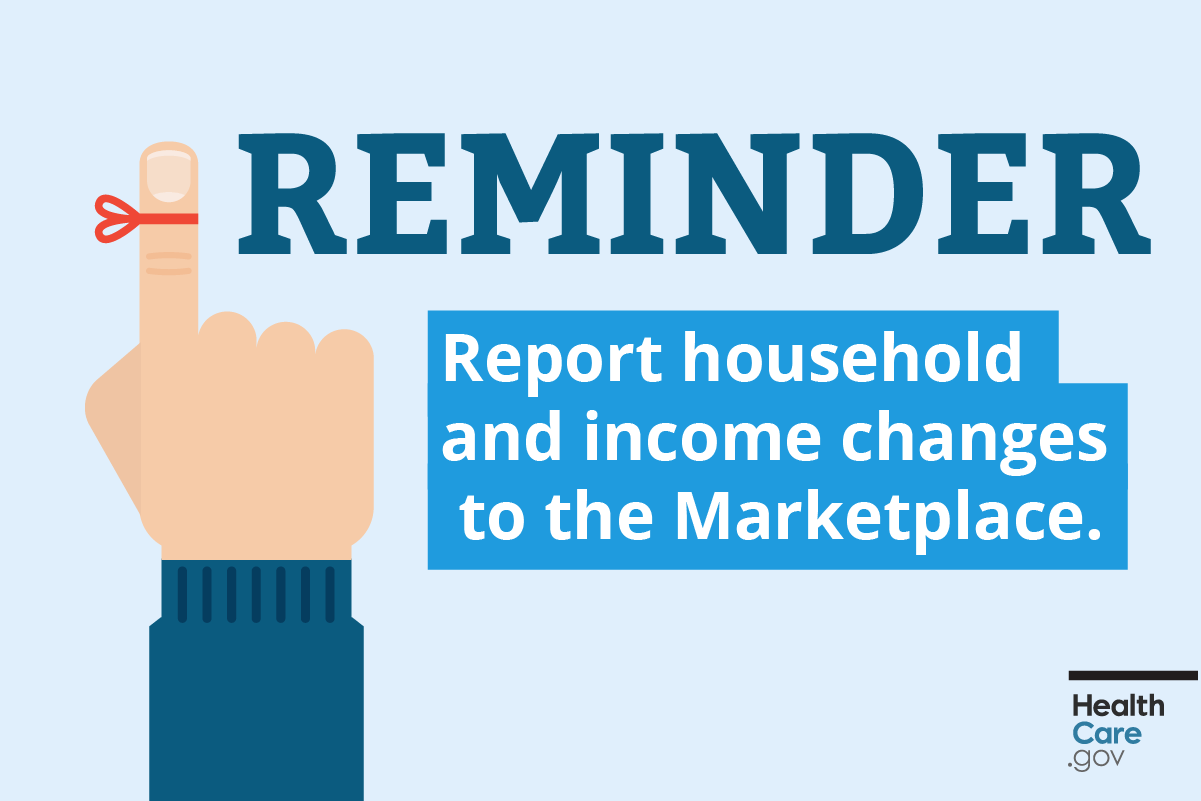 REMINDER

Report household and income changes to the Marketplace.

Health Care .gov